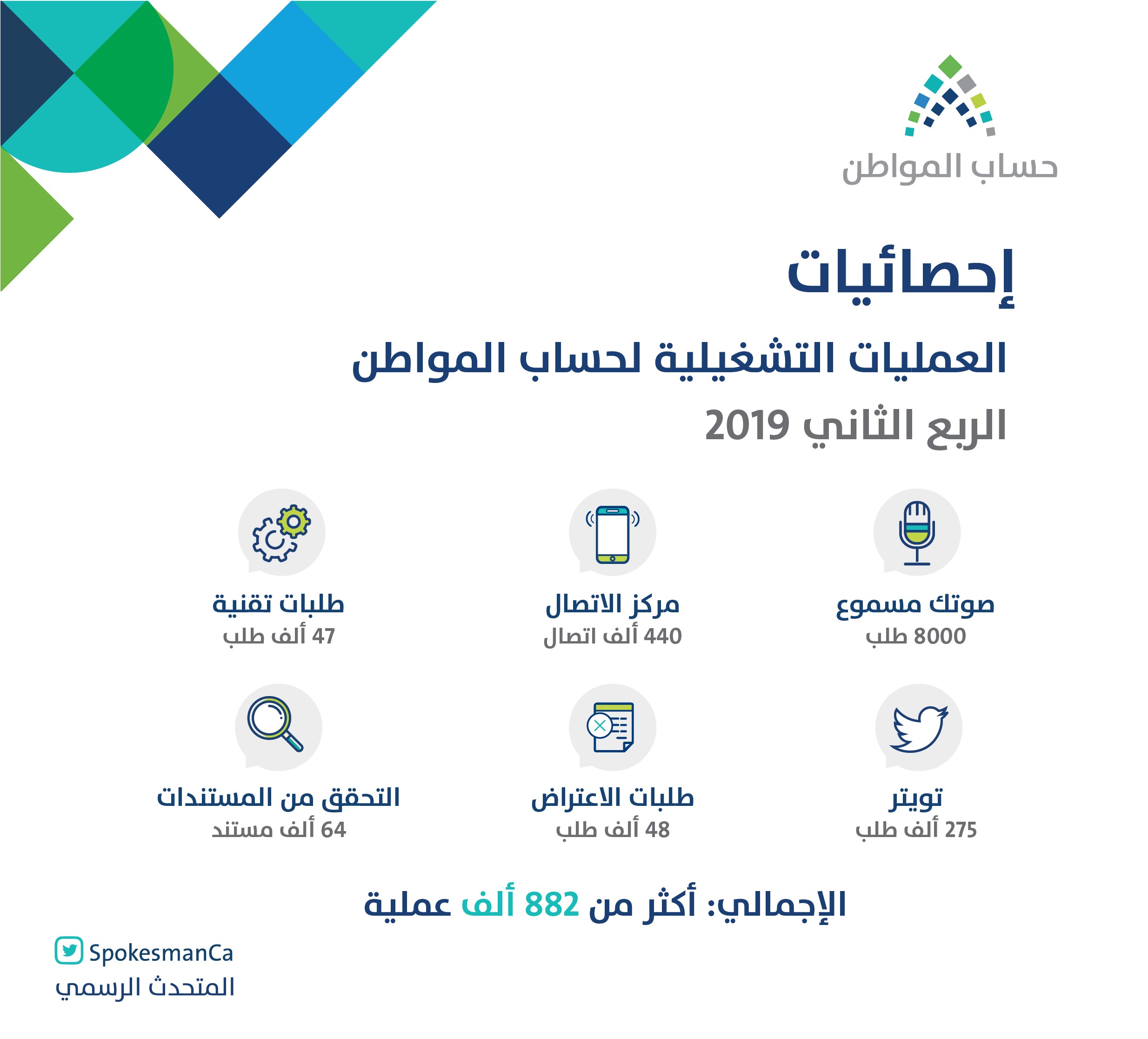 حساب المواطن

إحصائيات

العمليات التشغيلية لحساب المواطن

الربع الثاني 2019

صوتك مسموع
8000 طلب

مركز الاتصال
440 ألف اتصال

طلبات تقنية
47 ألف طلب

تويتر
275 ألف طلب

طلبات الاعتراض
48 ألف طلب

التحقق من المستندات
64 ألف مستند

الإجمالي: أكثر من 882 ألف عملية

SpokesmanCa
المتحدث الرسمي